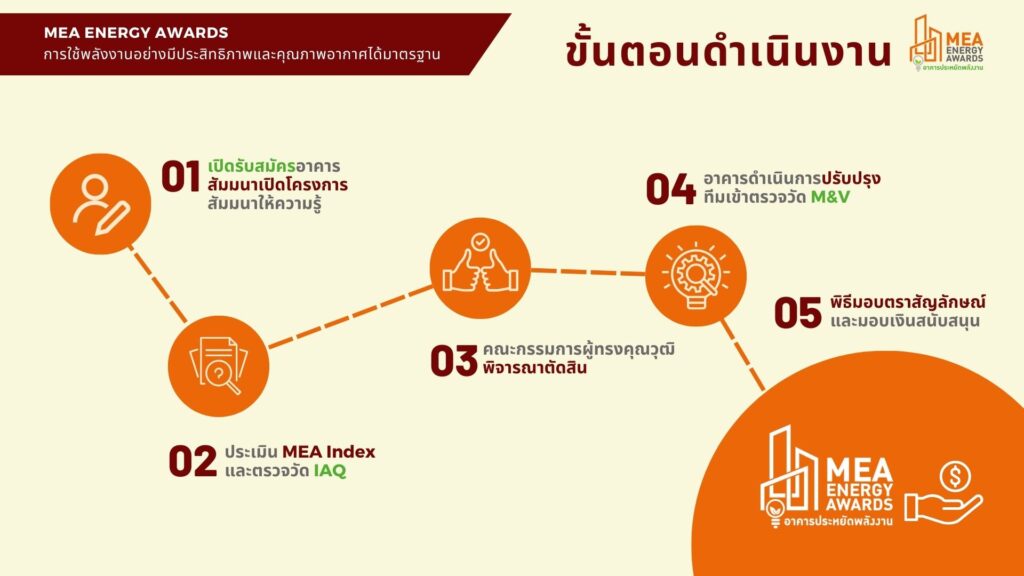 MEA ENERGY AWARDS
การใช้พลังงานอย่างมีประสิทธิภาพและคุณภาพอากาศได้มาตรฐาน

ขั้นตอนดำเนินงาน

MEA ENERGY AWARDS
อาคารประหยัดพลังงาน

01 เปิดรับสมัครอาคาร
สัมมนาเปิดโครงการ
สัมมนาให้ความรู้

02 ประเมิน MEA Index
และตรวจวัด IAQ

03 คณะกรรมการผู้ทรงคุณวุฒิ
พิจารณาตัดสิน

04 อาคารดำเนินการปรับปรุง
ทีมเข้าตรวจวัด M&V

05 พิธีมอบตราสัญลักษณ์
และมอบเงินสนับสนุน

MEA ENERGY AWARDS
อาคารประหยัดพลังงาน